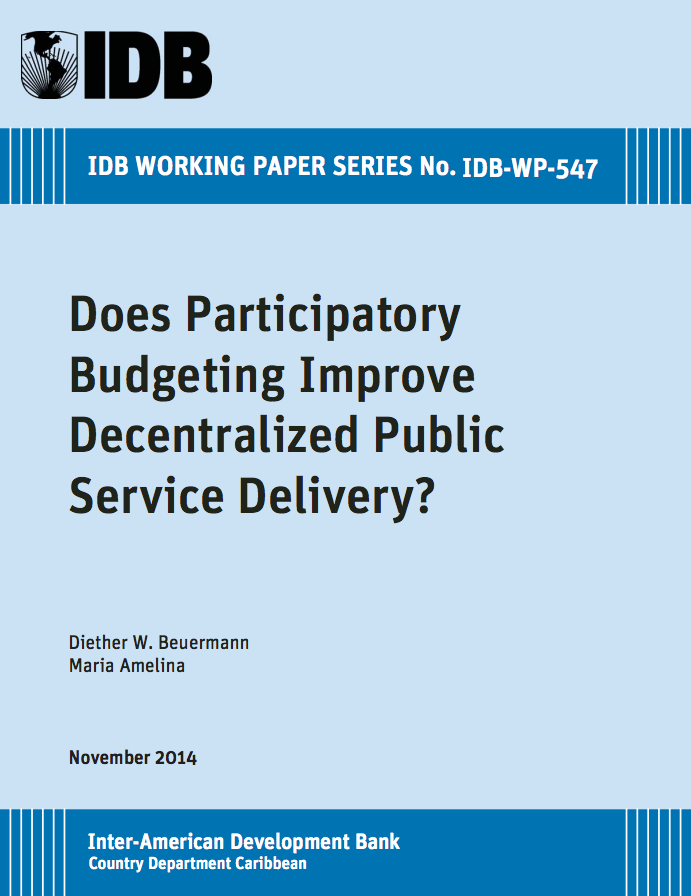 IDB

IDB WORKING PAPER SERIES No. IDB-WP-547

Does Participatory Budgeting Improve Decentralized Public Service Delivery?

Diether W. Beuermann
Maria Amelina

November 2014

Inter-American Development Bank
Country Department Caribbean